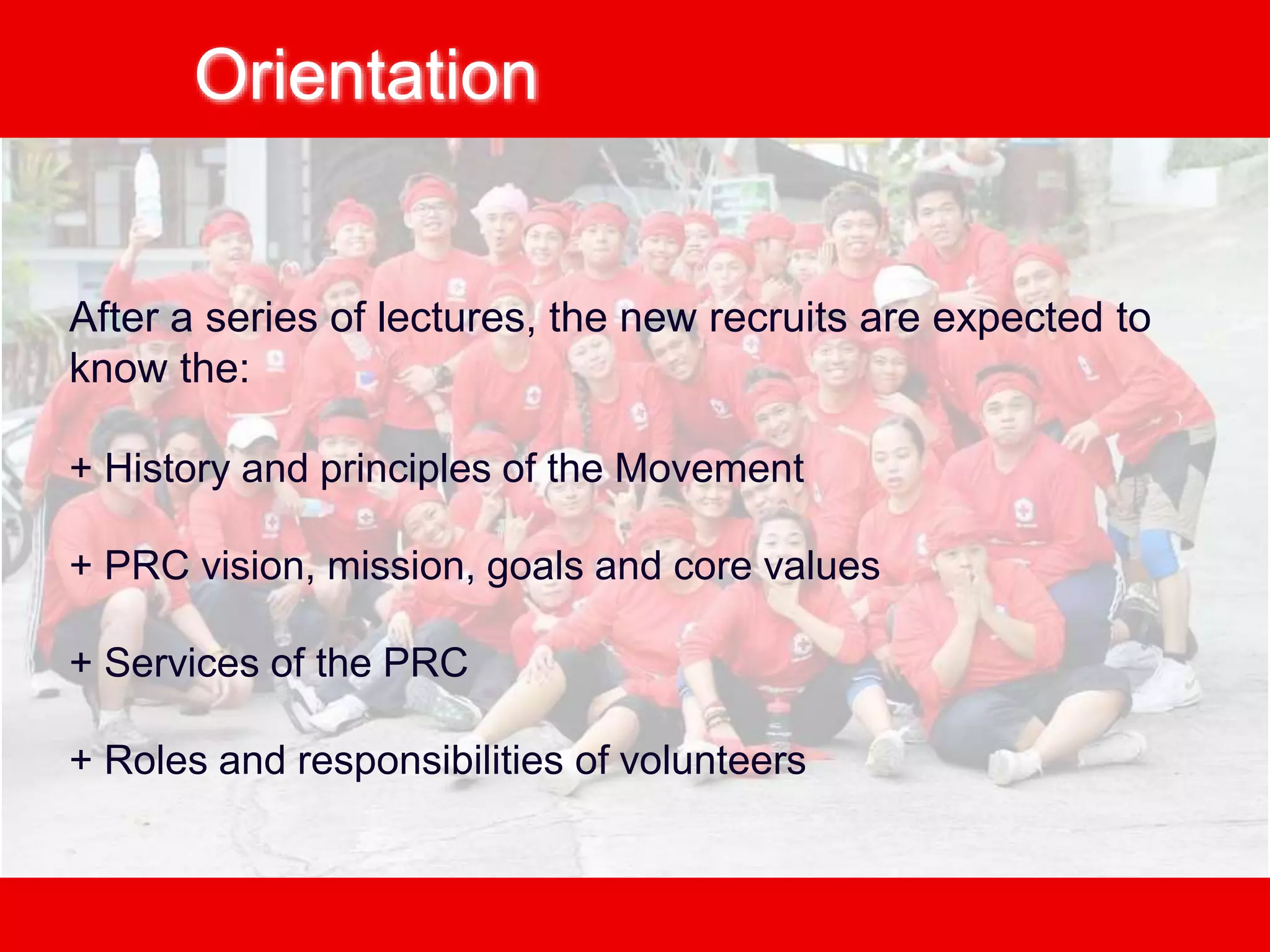 Orientation

After a series of lectures, the new recruits are expected to know the:

+ History and principles of the Movement

+ PRC vision, mission, goals and core values

+ Services of the PRC

+ Roles and responsibilities of volunteers